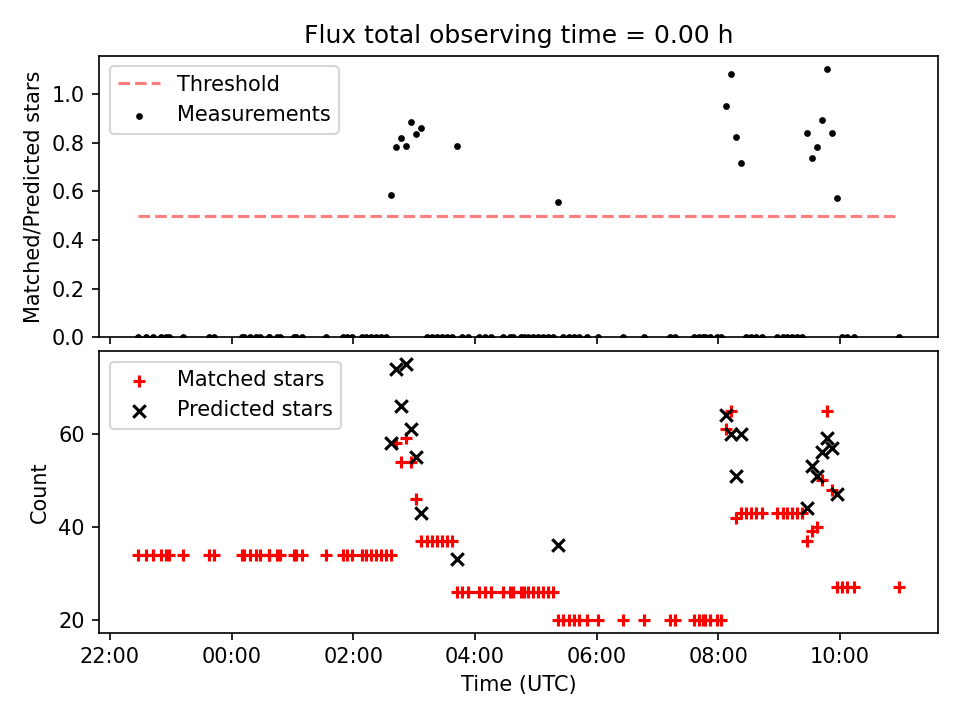 Flux total observing time = 0.00 h

Threshold
Measurements

Matched/Predicted stars

1.0
0.8
0.6
0.4
0.2
0.0

Matched stars
Predicted stars

Count

60
40
20

22:00
00:00
02:00
04:00
06:00
08:00
10:00

Time (UTC)